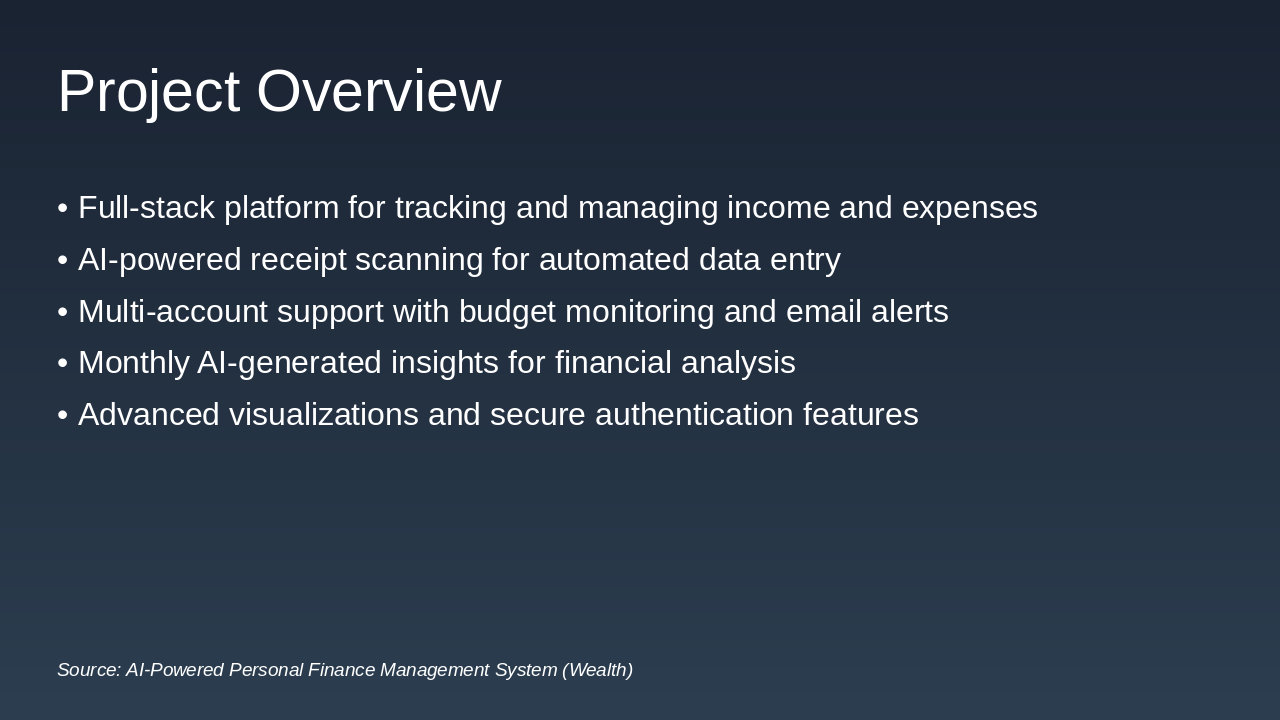 Project Overview

• Full-stack platform for tracking and managing income and expenses
• AI-powered receipt scanning for automated data entry
• Multi-account support with budget monitoring and email alerts
• Monthly AI-generated insights for financial analysis
• Advanced visualizations and secure authentication features

Source: AI-Powered Personal Finance Management System (Wealth)